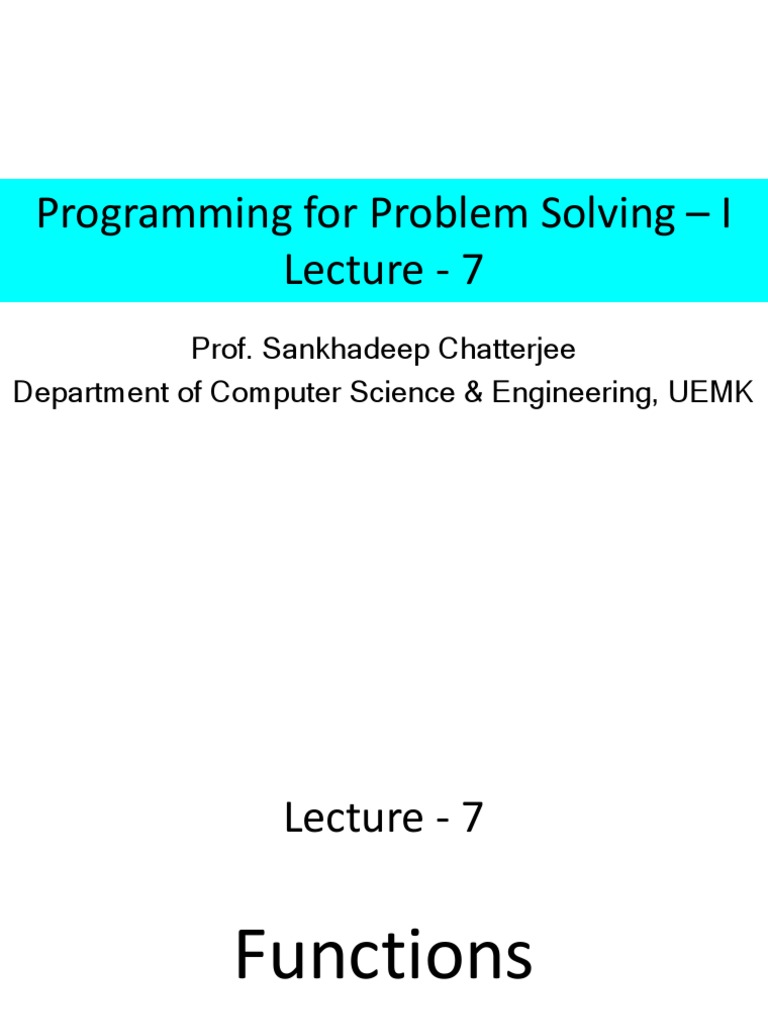 Programming for Problem Solving – I
Lecture - 7

Prof. Sankhadeep Chatterjee
Department of Computer Science & Engineering, UEMK

Lecture - 7

Functions